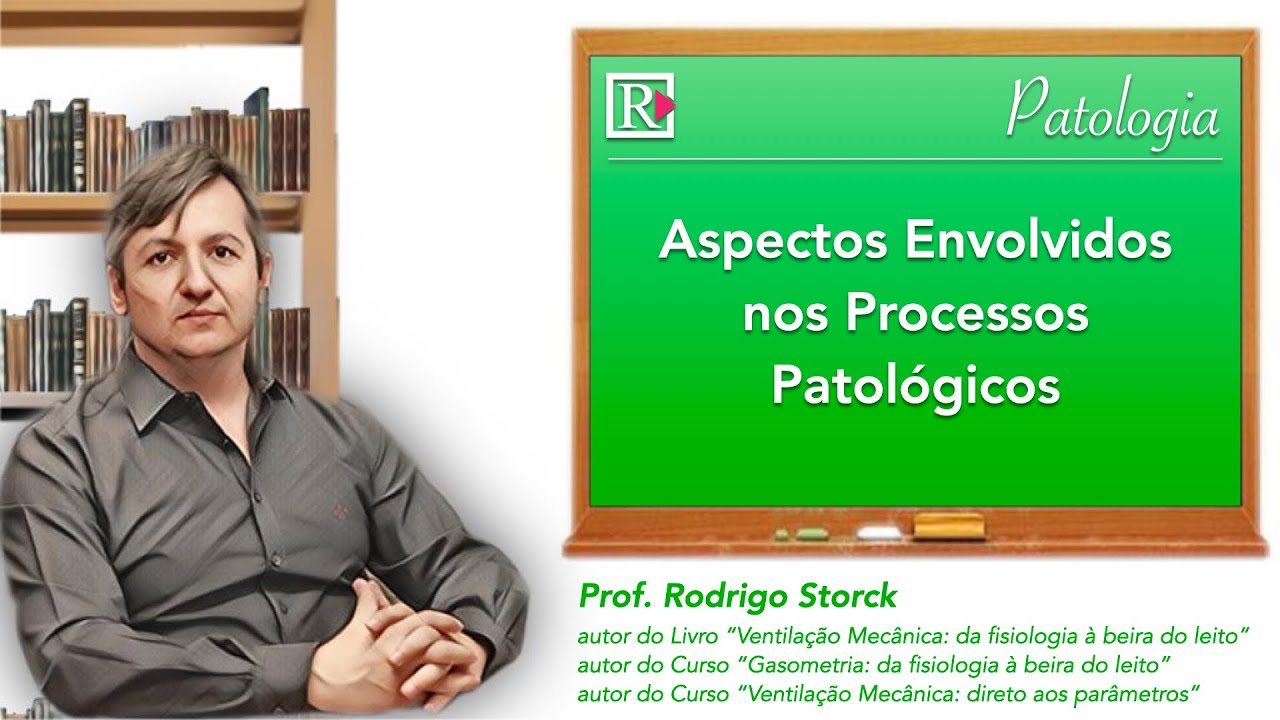 R

Patologia

Aspectos Envolvidos nos Processos Patológicos

Prof. Rodrigo Storck
autor do Livro "Ventilação Mecânica: da fisiologia à beira do leito"
autor do Curso "Gasometria: da fisiologia à beira do leito"
autor do Curso "Ventilação Mecânica: direto aos parâmetros"